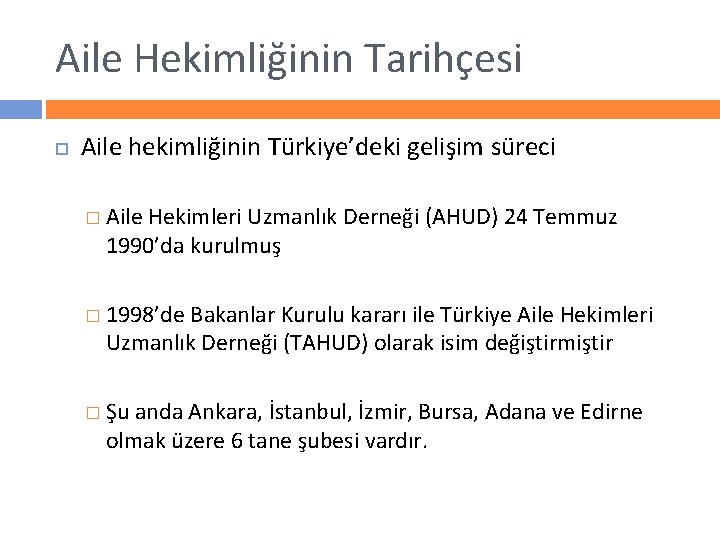 Aile Hekimliğinin Tarihçesi

Aile hekimliğinin Türkiye'deki gelişim süreci

Aile Hekimleri Uzmanlık Derneği (AHUD) 24 Temmuz 1990'da kurulmuş

1998'de Bakanlar Kurulu kararı ile Türkiye Aile Hekimleri Uzmanlık Derneği (TAHUD) olarak isim değiştirmiştir

Şu anda Ankara, İstanbul, İzmir, Bursa, Adana ve Edirne olmak üzere 6 tane şubesi vardır.